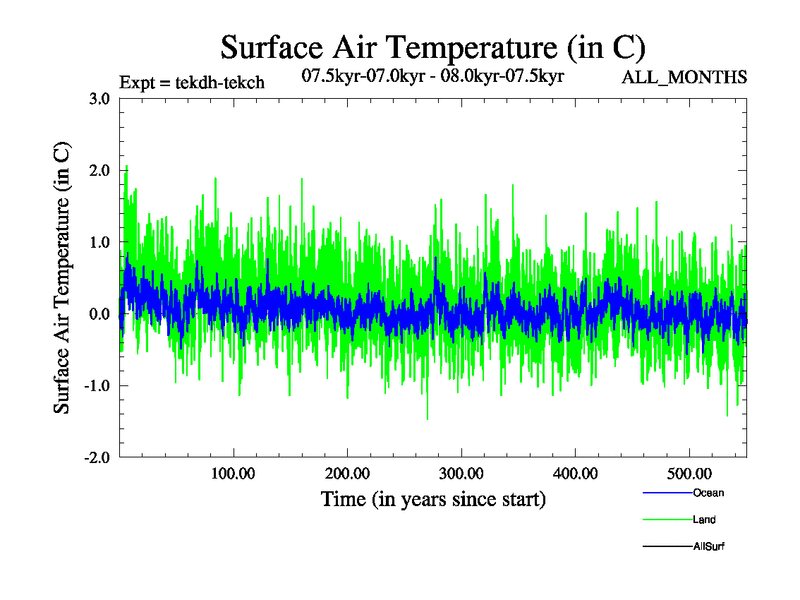 Surface Air Temperature (in C)

Expt = tekdh-tekch

07.5kyr-07.0kyr - 08.0kyr-07.5kyr

ALL_MONTHS

Surface Air Temperature (in C)

3.0
2.0
1.0
0.0
-1.0
-2.0

100.00
200.00
300.00
400.00
500.00

Time (in years since start)

Ocean
Land
AllSurf